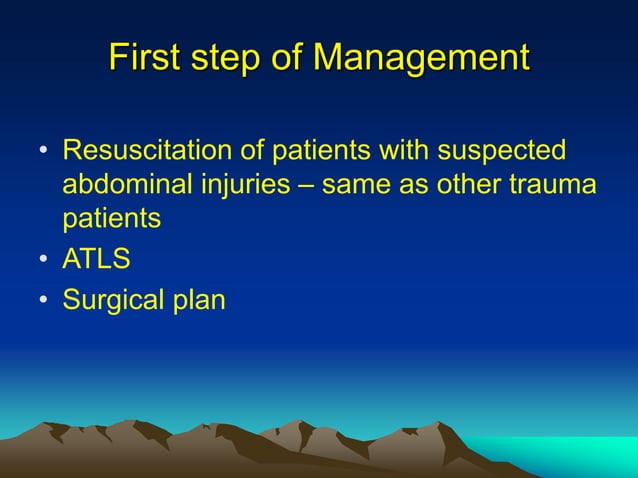 First step of Management

• Resuscitation of patients with suspected abdominal injuries – same as other trauma patients
• ATLS
• Surgical plan